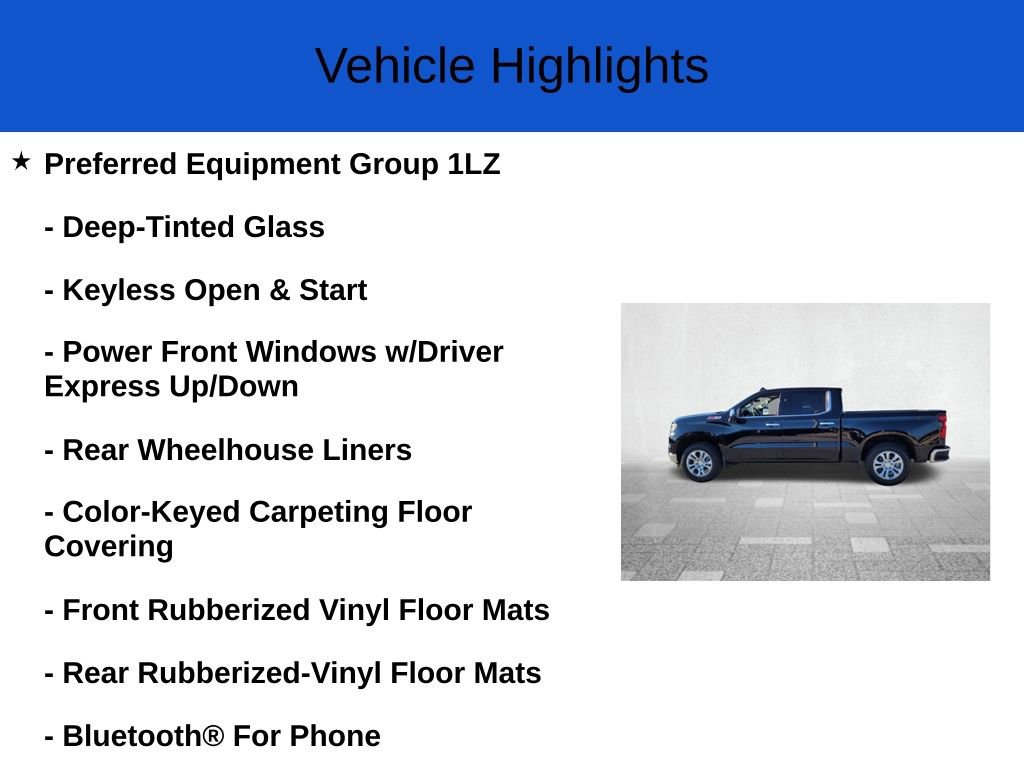 Vehicle Highlights

★ Preferred Equipment Group 1LZ

- Deep-Tinted Glass

- Keyless Open & Start

- Power Front Windows w/Driver Express Up/Down

- Rear Wheelhouse Liners

- Color-Keyed Carpeting Floor Covering

- Front Rubberized Vinyl Floor Mats

- Rear Rubberized-Vinyl Floor Mats

- Bluetooth® For Phone